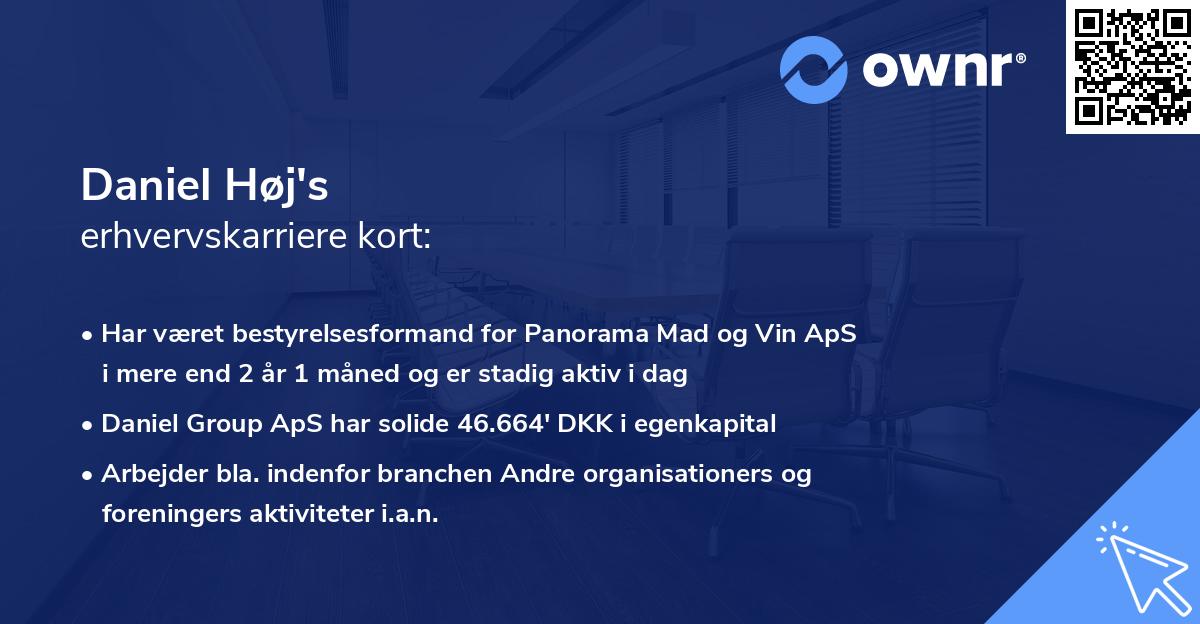 ownr®

Daniel Høj's
erhvervskarriere kort:

• Har været bestyrelsesformand for Panorama Mad og Vin ApS i mere end 2 år 1 måned og er stadig aktiv i dag

• Daniel Group ApS har solide 46.664' DKK i egenkapital

• Arbejder bla. indenfor branchen Andre organisationers og foreningers aktiviteter i.a.n.